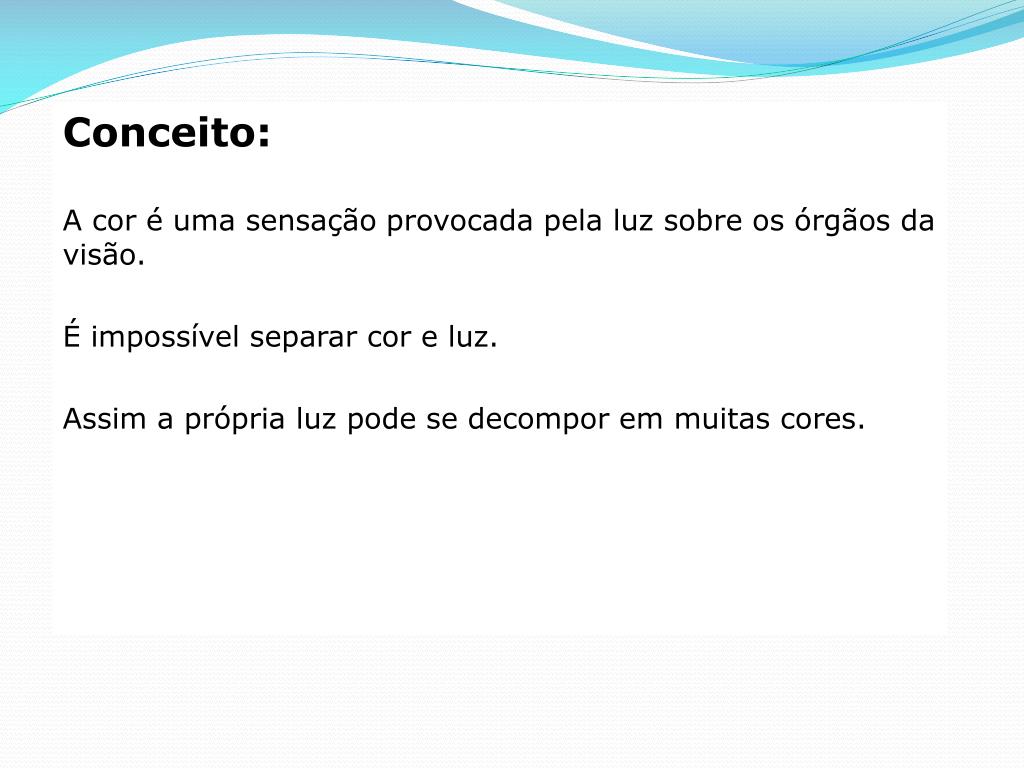 Conceito:

A cor é uma sensação provocada pela luz sobre os órgãos da visão.

É impossível separar cor e luz.

Assim a própria luz pode se decompor em muitas cores.